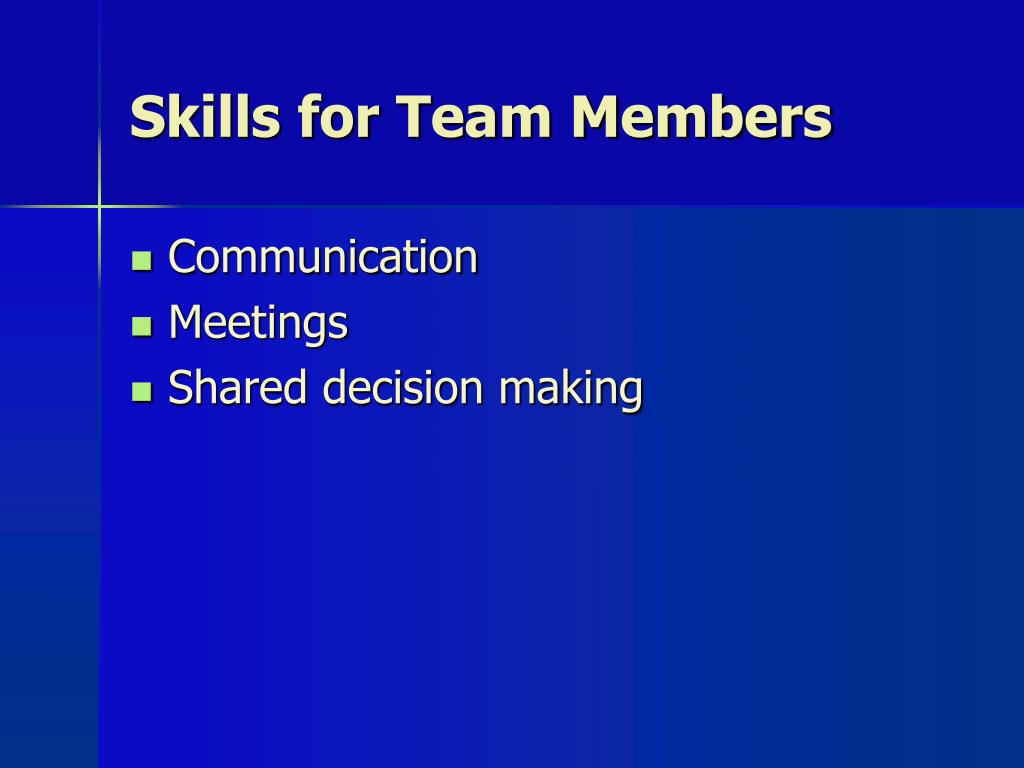 Skills for Team Members

- Communication
- Meetings
- Shared decision making